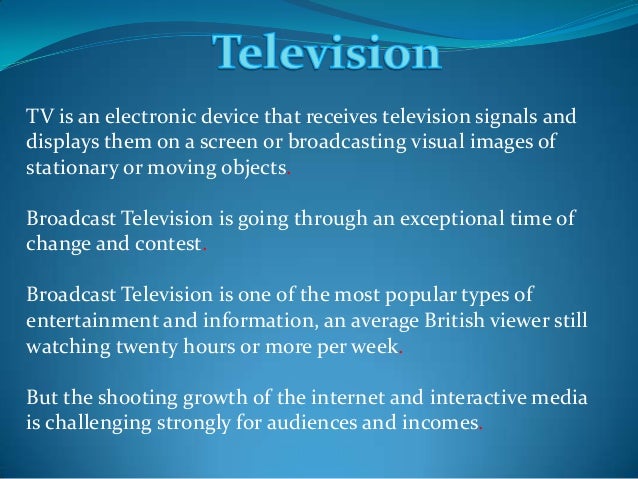 Television

TV is an electronic device that receives television signals and displays them on a screen or broadcasting visual images of stationary or moving objects.

Broadcast Television is going through an exceptional time of change and contest.

Broadcast Television is one of the most popular types of entertainment and information, an average British viewer still watching twenty hours or more per week.

But the shooting growth of the internet and interactive media is challenging strongly for audiences and incomes.